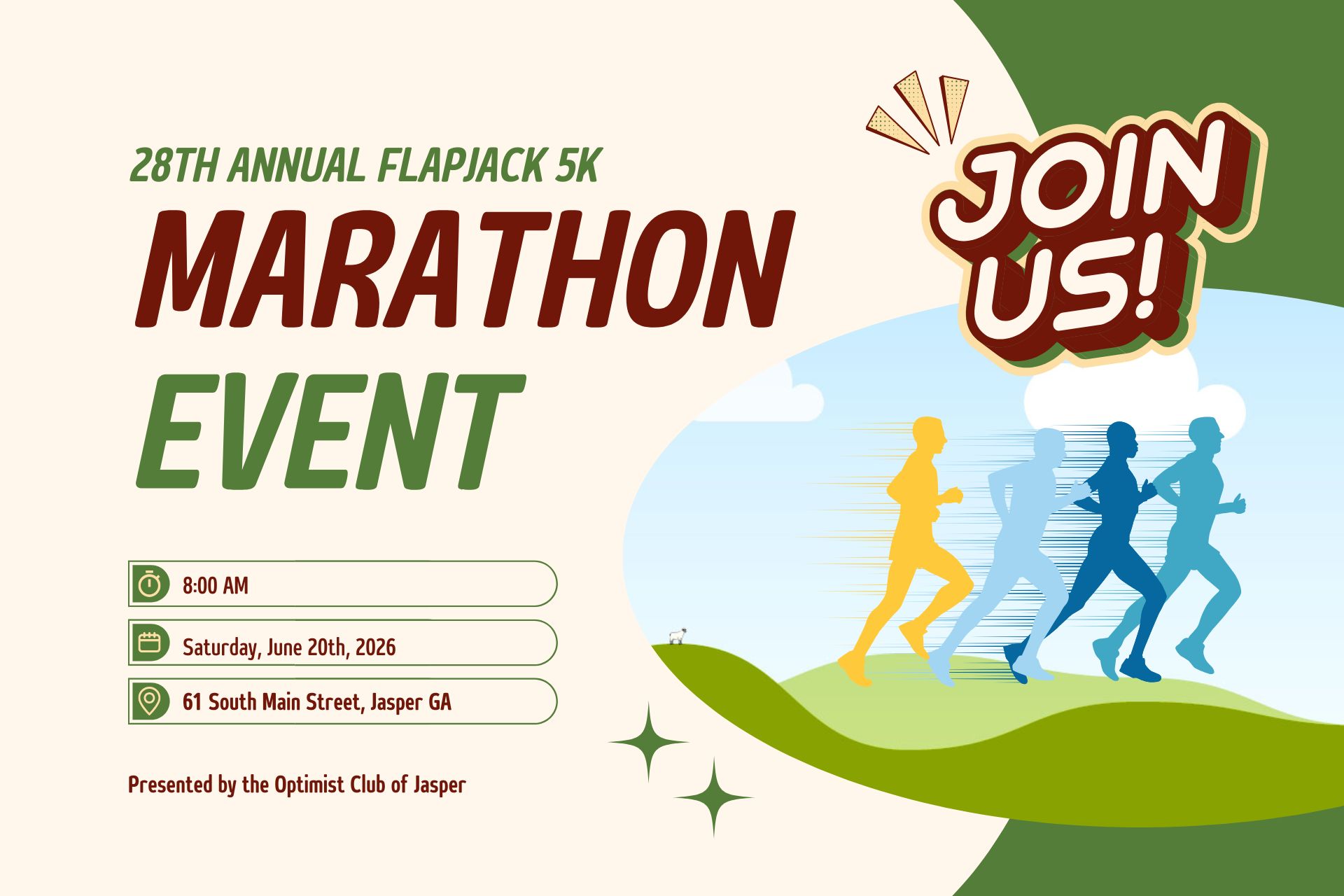 28TH ANNUAL FLAPJACK 5K

MARATHON EVENT

JOIN US!

8:00 AM

Saturday, June 20th, 2026

61 South Main Street, Jasper GA

Presented by the Optimist Club of Jasper